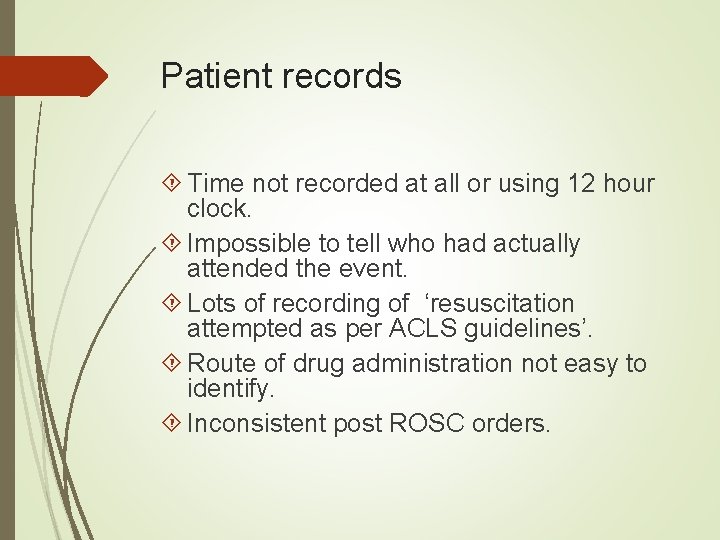 Patient records

Time not recorded at all or using 12 hour clock.

Impossible to tell who had actually attended the event.

Lots of recording of  ‘resuscitation attempted as per ACLS guidelines’.

Route of drug administration not easy to identify.

Inconsistent post ROSC orders.